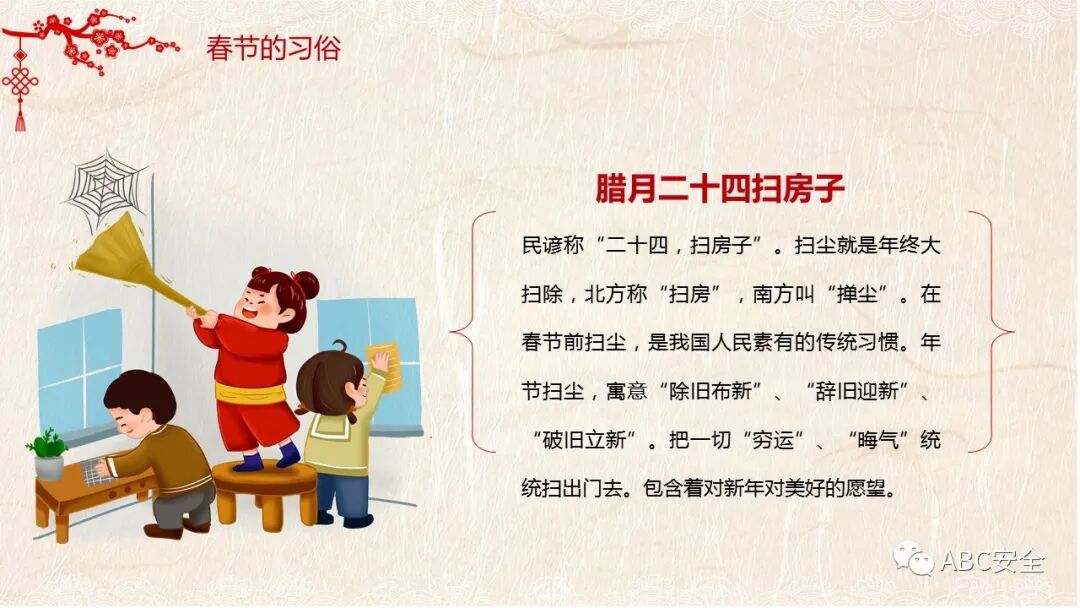 春节的习俗

腊月二十四扫房子

民谚称“二十四，扫房子”。扫尘就是年终大扫除，北方称“扫房”，南方叫“掸尘”。在春节前扫尘，是我国人民素有的传统习惯。年节扫尘，寓意“除旧布新”、“辞旧迎新”、“破旧立新”。把一切“穷运”、“晦气”统统扫出门去。包含着对新年对美好的愿望。

ABC安全